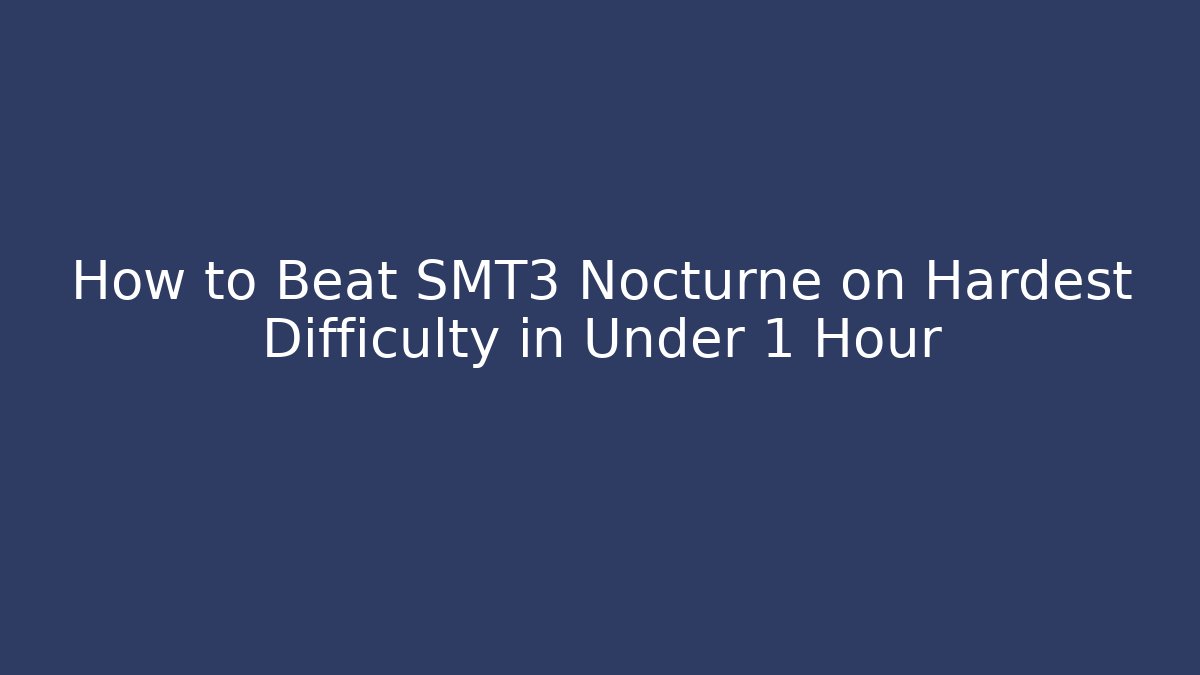 How to Beat SMT3 Nocturne on Hardest Difficulty in Under 1 Hour